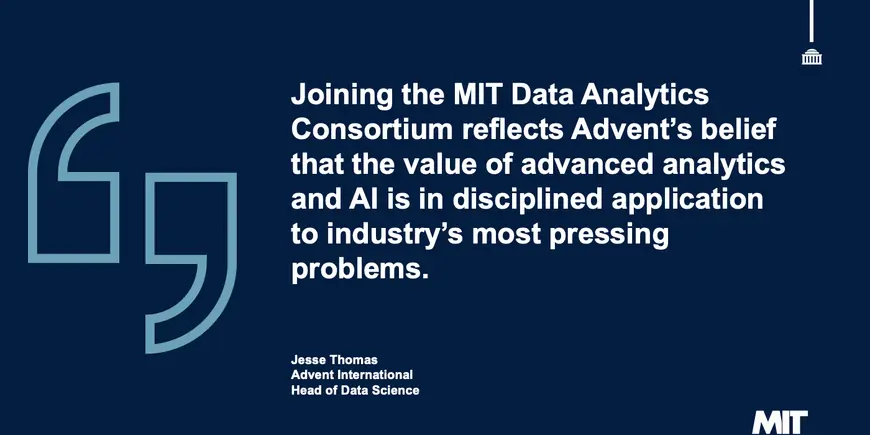 Joining the MIT Data Analytics Consortium reflects Advent's belief that the value of advanced analytics and AI is in disciplined application to industry's most pressing problems.

Jesse Thomas
Advent International
Head of Data Science

MIT